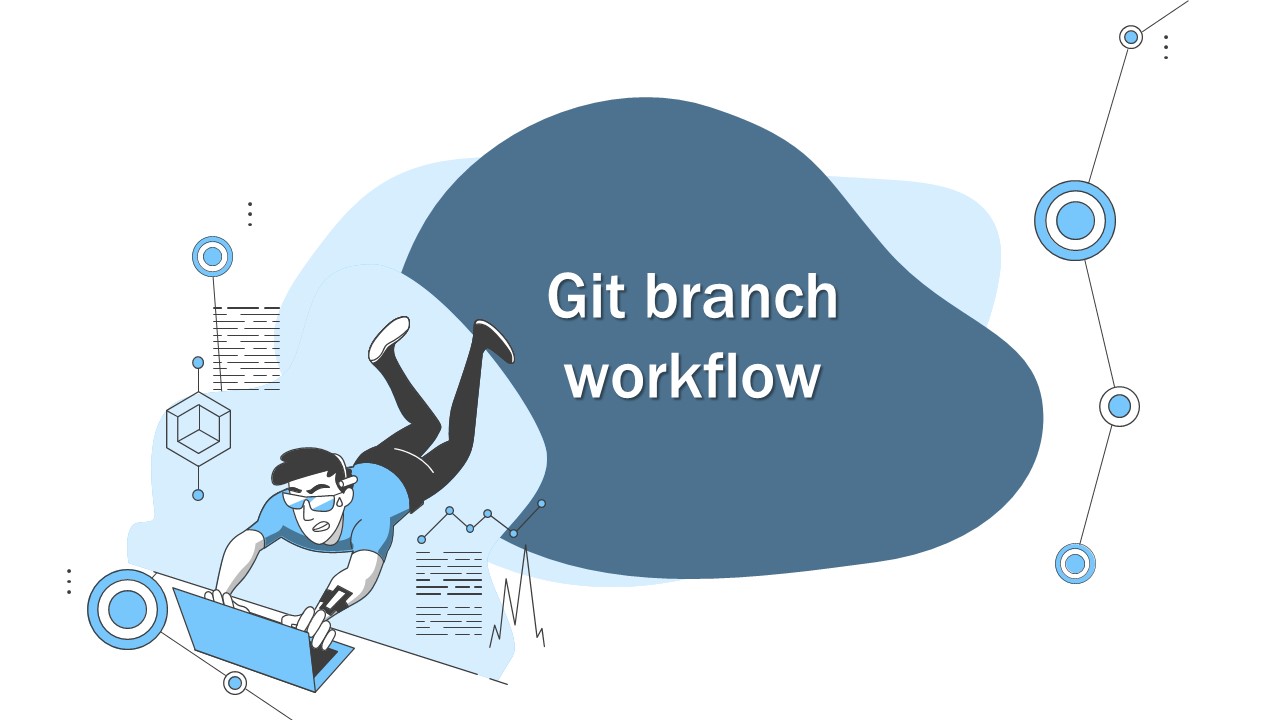 Git branch workflow